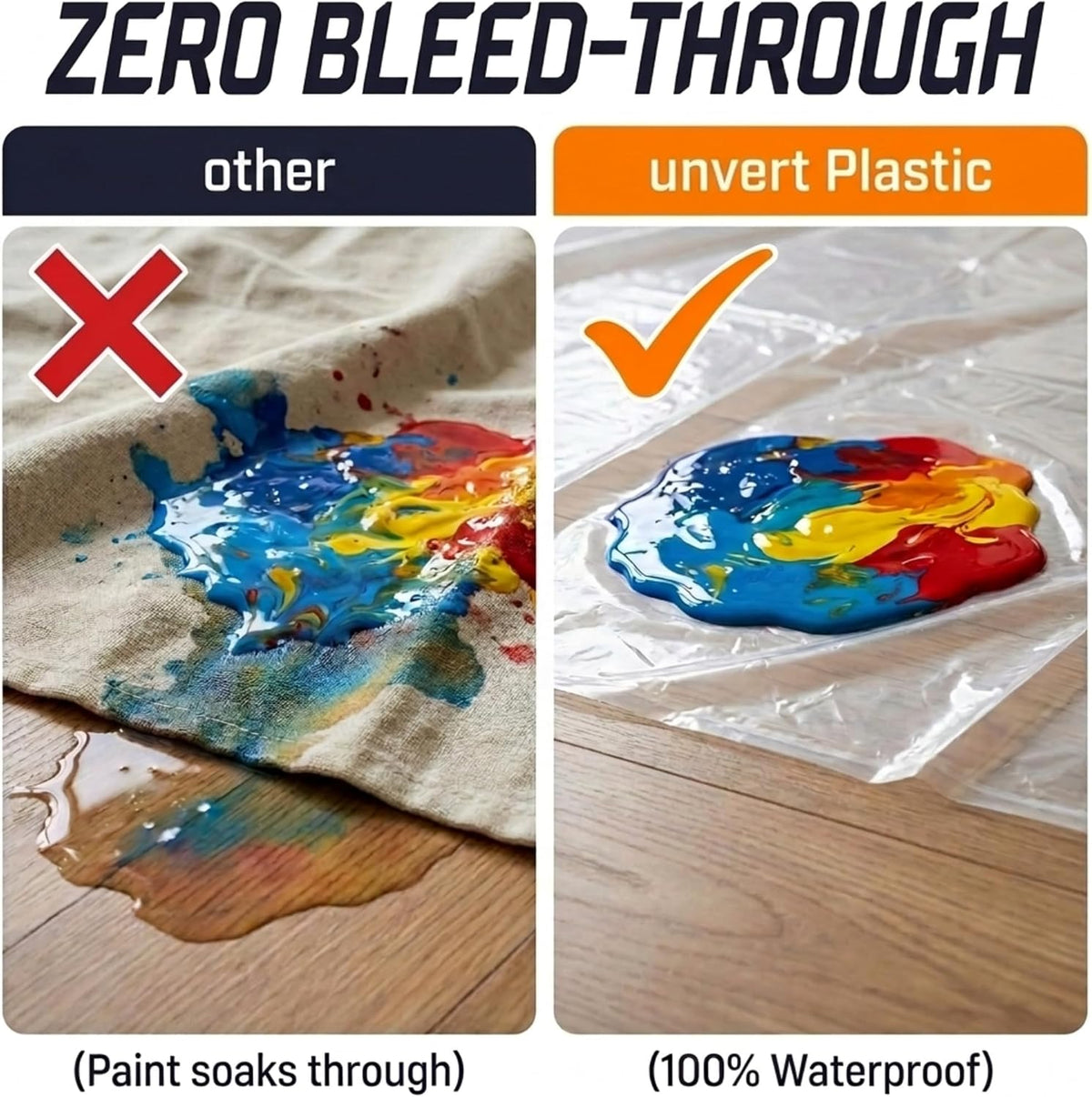 ZERO BLEED-THROUGH

other

(Paint soaks through)

unvert Plastic

(100% Waterproof)